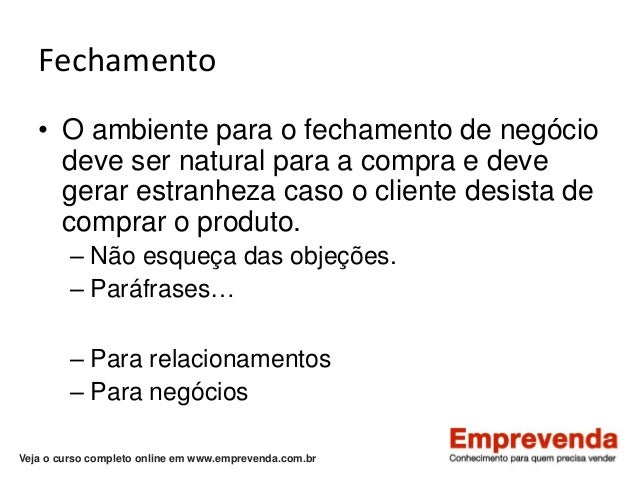 Fechamento

• O ambiente para o fechamento de negócio deve ser natural para a compra e deve gerar estranheza caso o cliente desista de comprar o produto.
– Não esqueça das objeções.
– Paráfrases…

– Para relacionamentos
– Para negócios

Veja o curso completo online em www.emprevenda.com.br

Emprevenda
Conhecimento para quem precisa vender